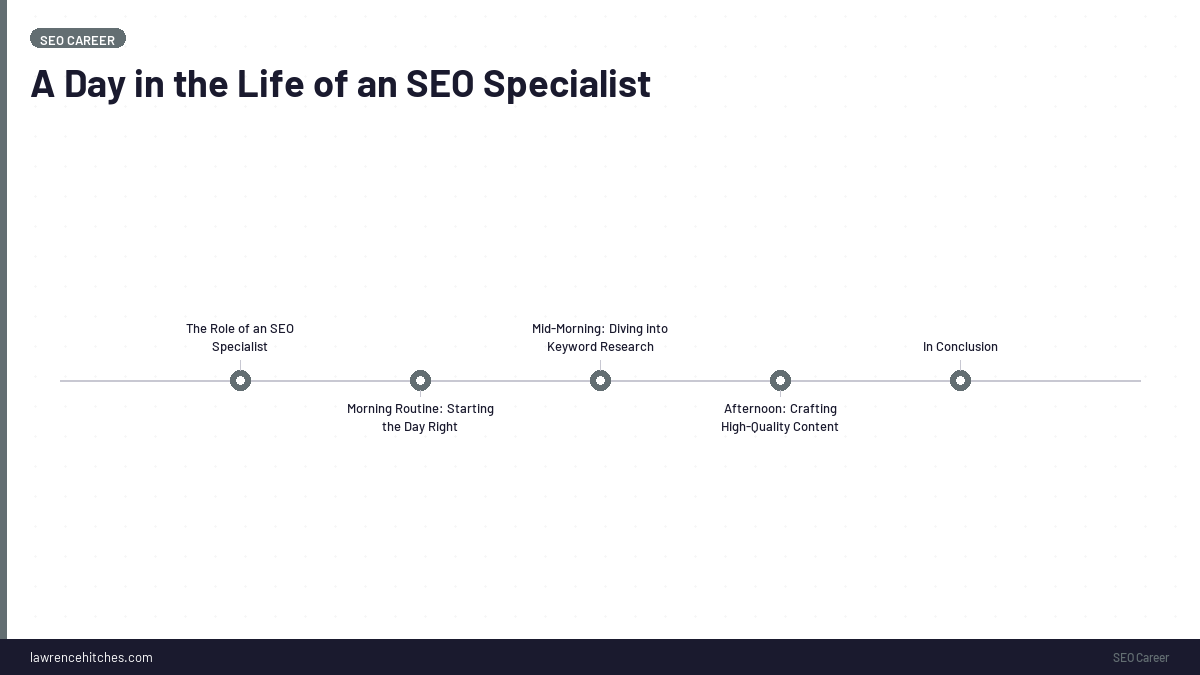 SEO CAREER

A Day in the Life of an SEO Specialist

The Role of an SEO Specialist

Morning Routine: Starting the Day Right

Mid-Morning: Diving into Keyword Research

Afternoon: Crafting High-Quality Content

In Conclusion

lawrencehitches.com

SEO Career